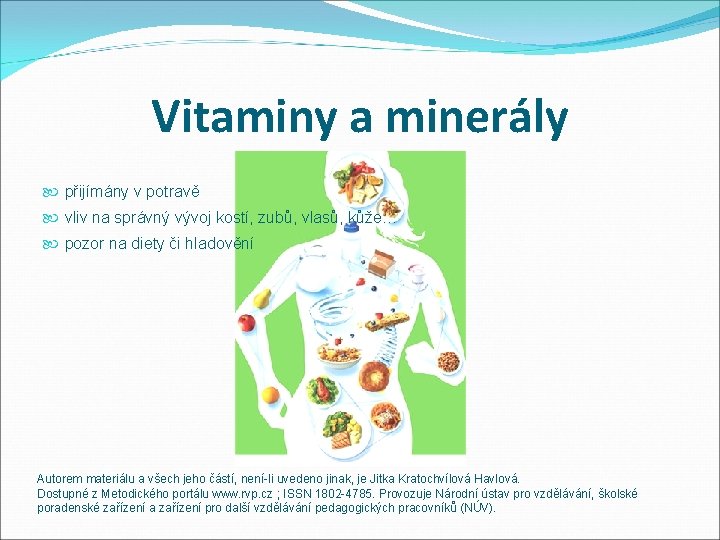 Vitaminy a minerály

přijímány v potravě
vliv na správný vývoj kostí, zubů, vlasů, kůže…
pozor na diety či hladovění

Autorem materiálu a všech jeho částí, není-li uvedeno jinak, je Jitka Kratochvílová Havlová. Dostupné z Metodického portálu www.rvp.cz ; ISSN 1802-4785. Provozuje Národní ústav pro vzdělávání, školské poradenské zařízení a zařízení pro další vzdělávání pedagogických pracovníků (NÚV).